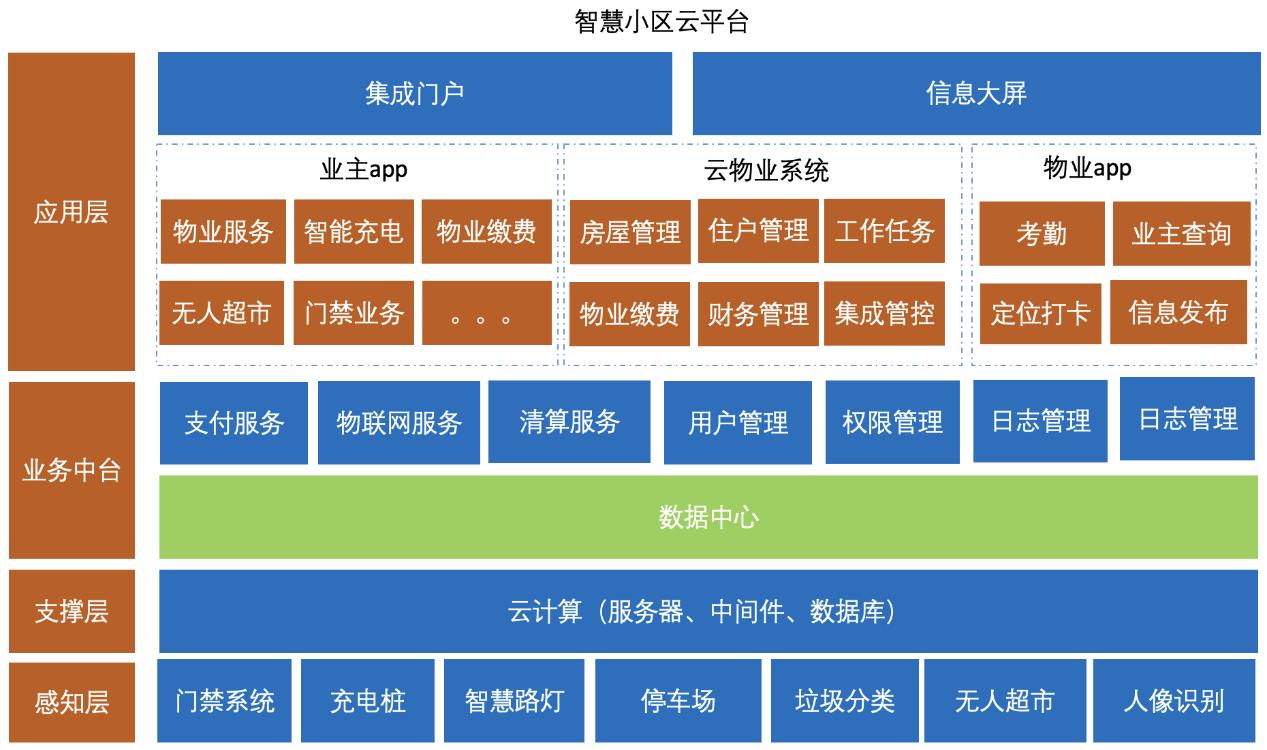 智慧小区云平台

应用层

集成门户

信息大屏

业主app

物业服务 智能充电 物业缴费

无人超市 门禁业务 。。。

云物业系统

房屋管理 住户管理 工作任务

物业缴费 财务管理 集成管控

物业app

考勤 业主查询

定位打卡 信息发布

业务中台

支付服务 物联网服务 清算服务 用户管理 权限管理 日志管理 日志管理

数据中心

支撑层

云计算（服务器、中间件、数据库）

感知层

门禁系统 充电桩 智慧路灯 停车场 垃圾分类 无人超市 人像识别